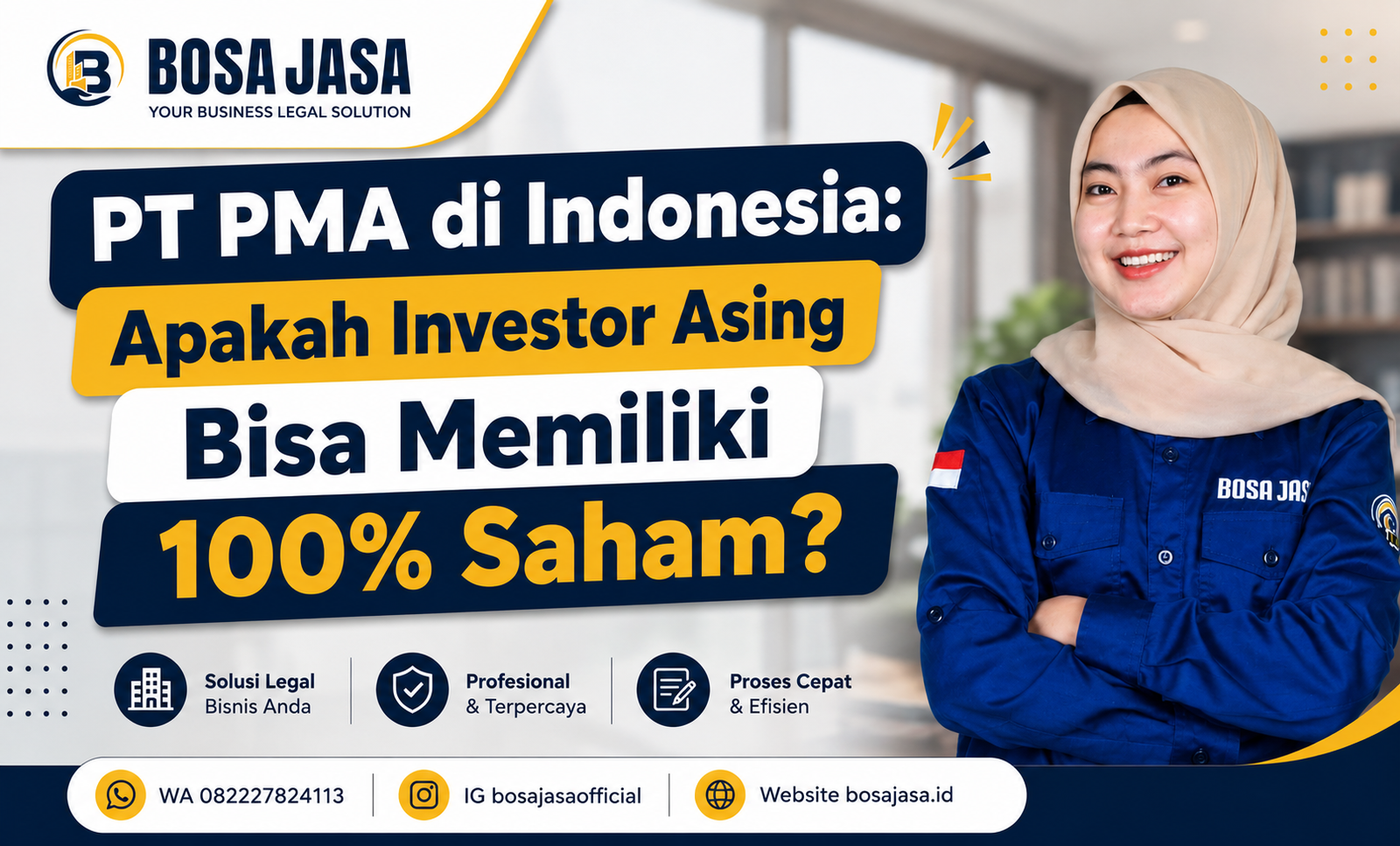 BOSA JASA
YOUR BUSINESS LEGAL SOLUTION

PT PMA di Indonesia:
Apakah Investor Asing
Bisa Memiliki
100% Saham?

BOSA JAS

Solusi Legal Bisnis Anda

Profesional & Terpercaya

Proses Cepat & Efisien

WA 082227824113

IG bosajasaofficial

Website bosajasa.id